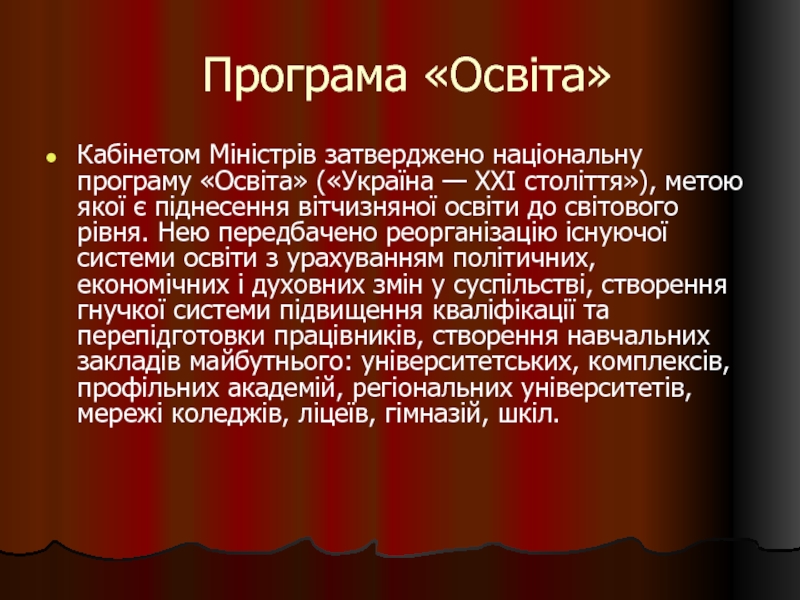 Програма «Освіта»

Кабінетом Міністрів затверджено національну програму «Освіта» («Україна — XXI століття»), метою якої є піднесення вітчизняної освіти до світового рівня. Нею передбачено реорганізацію існуючої системи освіти з урахуванням політичних, економічних і духовних змін у суспільстві, створення гнучкої системи підвищення кваліфікації та перепідготовки працівників, створення навчальних закладів майбутнього: університетських, комплексів, профільних академій, регіональних університетів, мережі коледжів, ліцеїв, гімназій, шкіл.